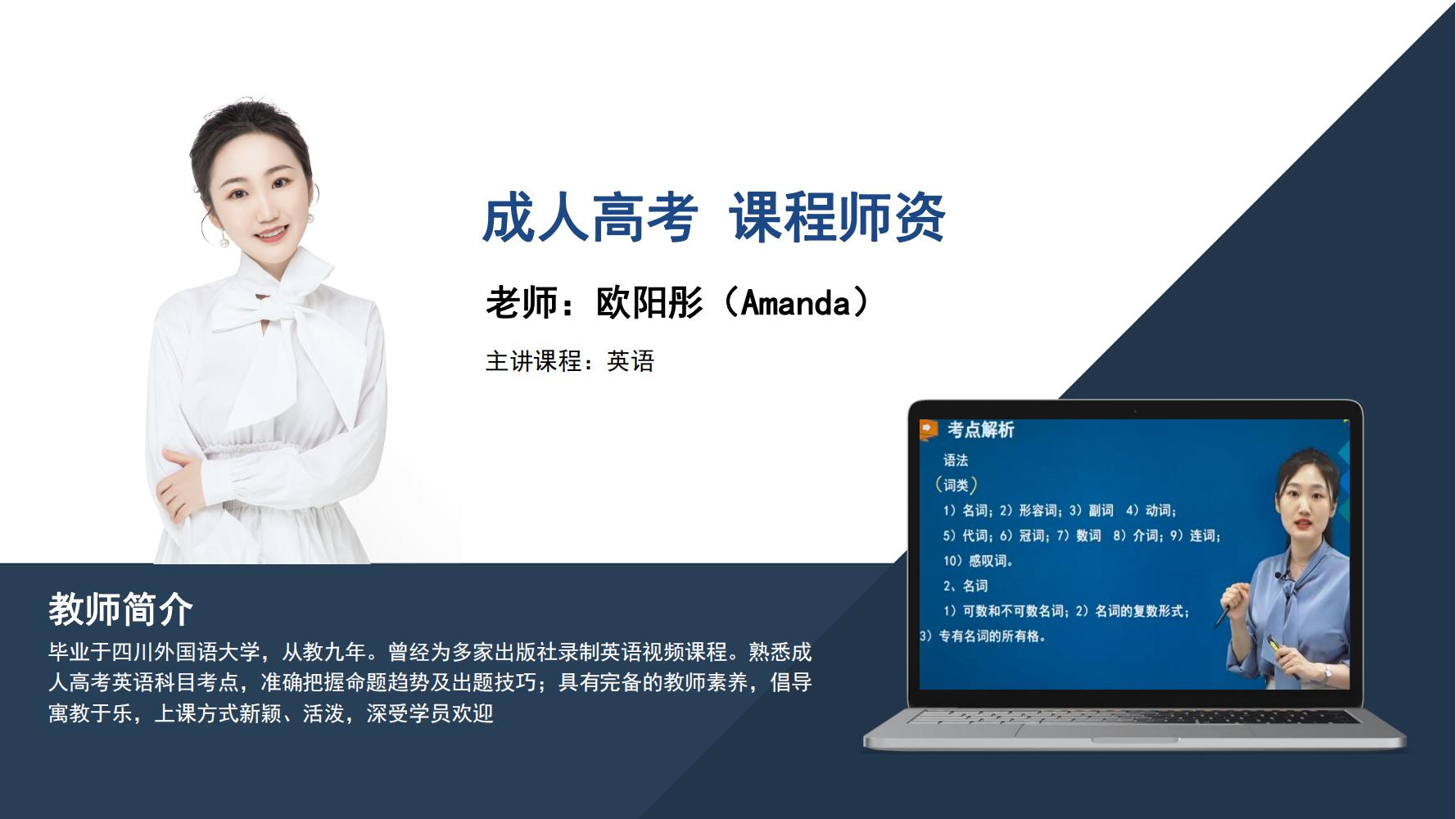 成人高考 课程师资

老师：欧阳彤（Amanda）

主讲课程：英语

考点解析

语法

（词类）

1）名词；2）形容词；3）副词 4）动词；

5）代词；6）冠词；7）数词 8）介词；9）连词；

10）感叹词。

2、名词

1）可数和不可数名词；2）名词的复数形式；

3）专有名词的所有格。

教师简介

毕业于四川外国语大学，从教九年。曾经为多家出版社录制英语视频课程。熟悉成人高考英语科目考点，准确把握命题趋势及出题技巧；具有完备的教师素养，倡导寓教于乐，上课方式新颖、活泼，深受学员欢迎